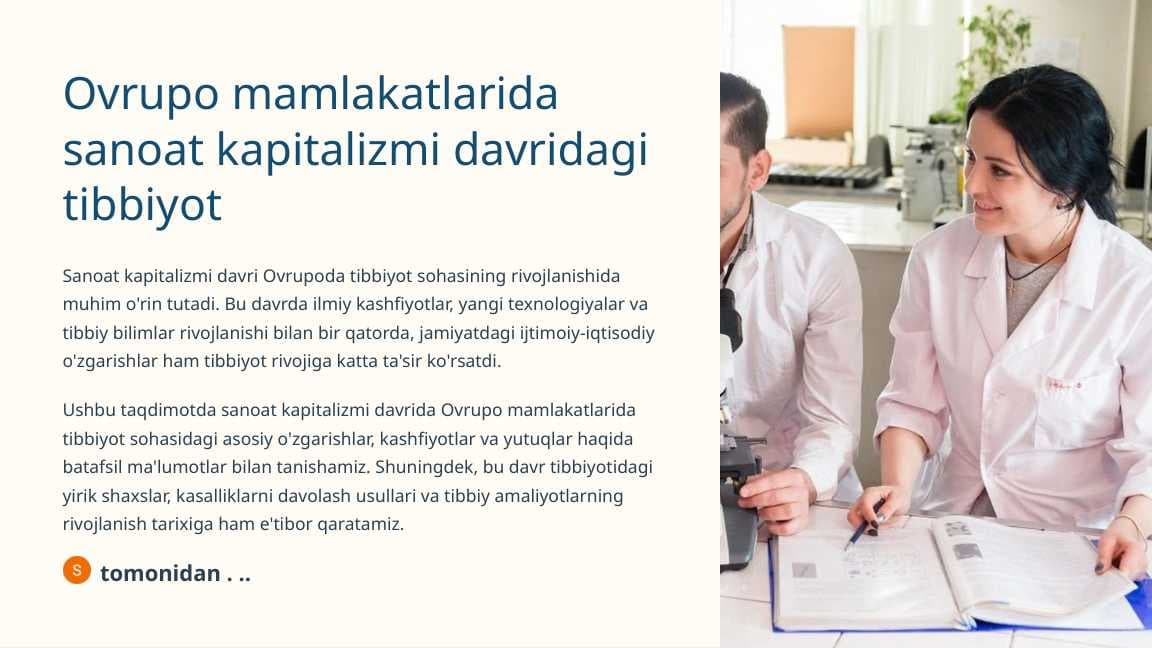 Ovrupo mamlakatlarida sanoat kapitalizmi davridagi tibbiyot

Sanoat kapitalizmi davri Ovrupoda tibbiyot sohasining rivojlanishida muhim o'rin tutadi. Bu davrda ilmiy kashfiyotlar, yangi texnologiyalar va tibbiy bilimlar rivojlanishi bilan bir qatorda, jamiyatdagi ijtimoiy-iqtisodiy o'zgarishlar ham tibbiyot rivojiga katta ta'sir ko'rsatdi.

Ushbu taqdimotda sanoat kapitalizmi davrida Ovrupo mamlakatlarida tibbiyot sohasidagi asosiy o'zgarishlar, kashfiyotlar va yutuqlar haqida batafsil ma'lumotlar bilan tanishamiz. Shuningdek, bu davr tibbiyotidagi yirik shaxslar, kasalliklarni davolash usullari va tibbiy amaliyotlarning rivojlanish tarixiga ham e'tibor qaratamiz.

S tomonidan . ..